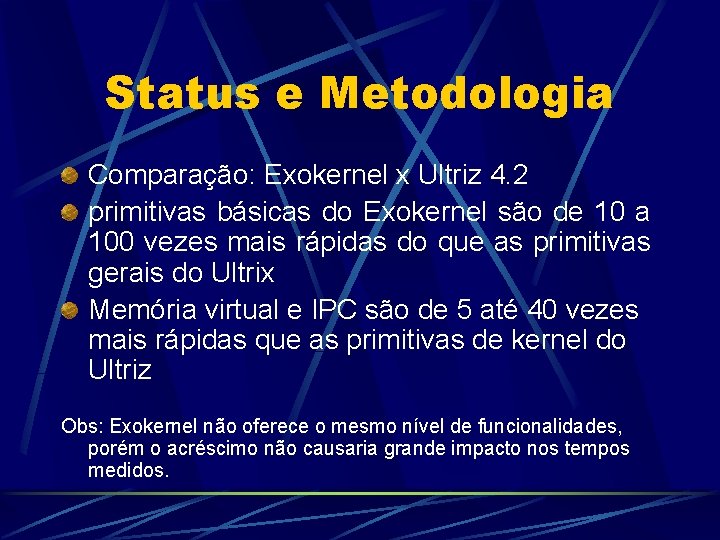 Status e Metodologia

Comparação: Exokernel x Ultriz 4.2

primitivas básicas do Exokernel são de 10 a 100 vezes mais rápidas do que as primitivas gerais do Ultrix

Memória virtual e IPC são de 5 até 40 vezes mais rápidas que as primitivas de kernel do Ultriz

Obs: Exokernel não oferece o mesmo nível de funcionalidades, porém o acréscimo não causaria grande impacto nos tempos medidos.